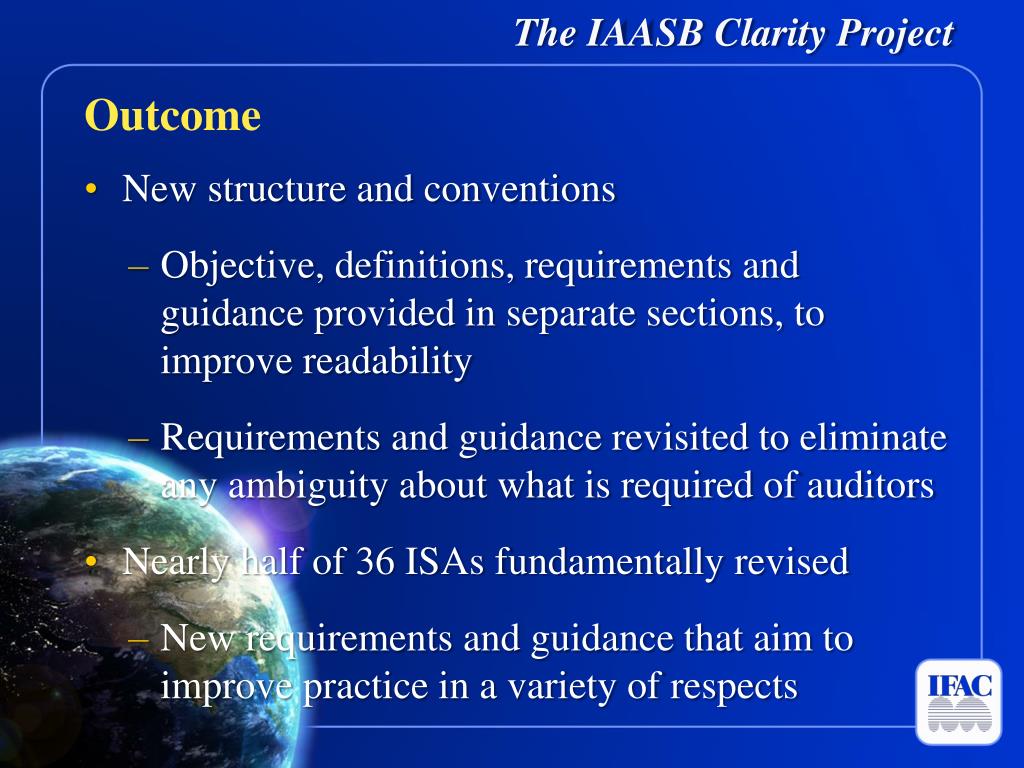 The IAASB Clarity Project

Outcome

• New structure and conventions

– Objective, definitions, requirements and guidance provided in separate sections, to improve readability

– Requirements and guidance revisited to eliminate any ambiguity about what is required of auditors

• Nearly half of 36 ISAs fundamentally revised

– New requirements and guidance that aim to improve practice in a variety of respects

IFAC